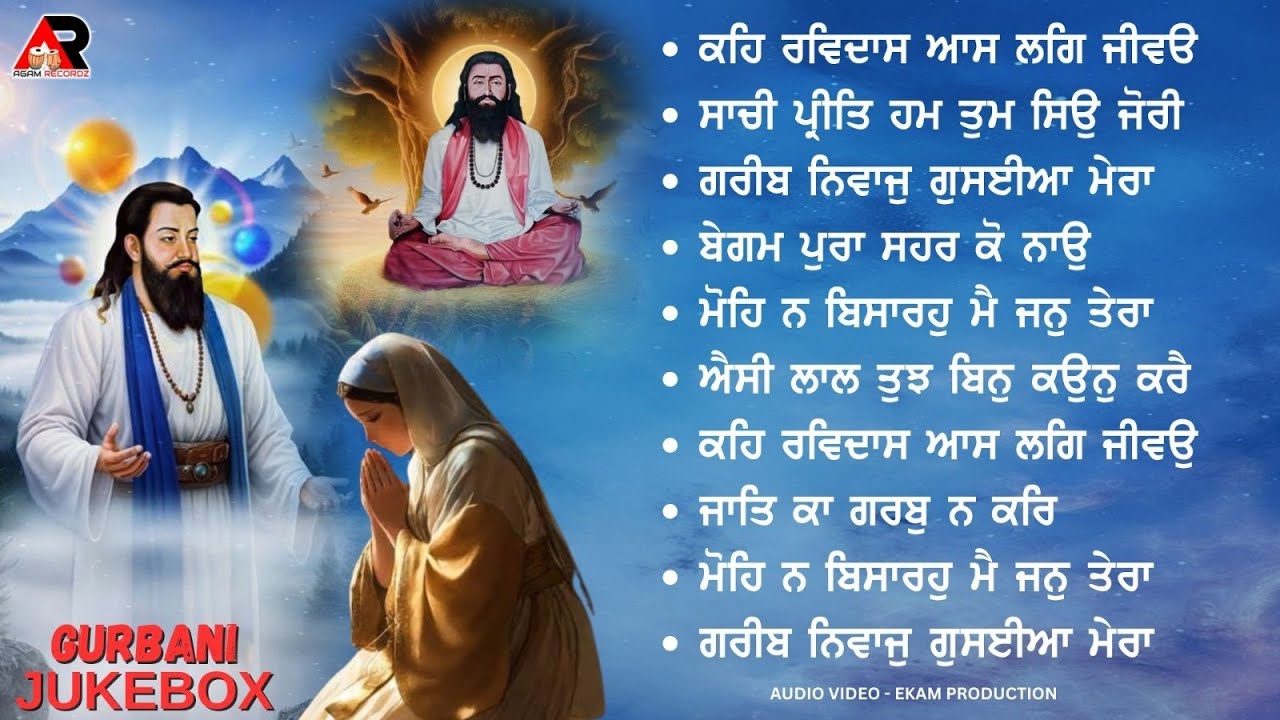 AR
AGAM RECORDZ

• ਕਹਿ ਰਵਿਦਾਸ ਆਸ ਲਗਿ ਜੀਵਉ
• ਸਾਚੀ ਪ੍ਰੀਤਿ ਹਮ ਤੁਮ ਸਿਉ ਜੋਰੀ
• ਗਰੀਬ ਨਿਵਾਜੁ ਗੁਸਈਆ ਮੇਰਾ
• ਬੇਗਮ ਪੁਰਾ ਸਹਰ ਕੋ ਨਾਉ
• ਮੋਹਿ ਨ ਬਿਸਾਰਹੁ ਮੈ ਜਨੁ ਤੇਰਾ
• ਐਸੀ ਲਾਲ ਤੁਝ ਬਿਨੁ ਕਉਨੁ ਕਰੈ
• ਕਹਿ ਰਵਿਦਾਸ ਆਸ ਲਗਿ ਜੀਵਉ
• ਜਾਤਿ ਕਾ ਗਰਬੁ ਨ ਕਰਿ
• ਮੋਹਿ ਨ ਬਿਸਾਰਹੁ ਮੈ ਜਨੁ ਤੇਰਾ
• ਗਰੀਬ ਨਿਵਾਜੁ ਗੁਸਈਆ ਮੇਰਾ

GURBANI
JUKEBOX

AUDIO VIDEO - EKAM PRODUCTION